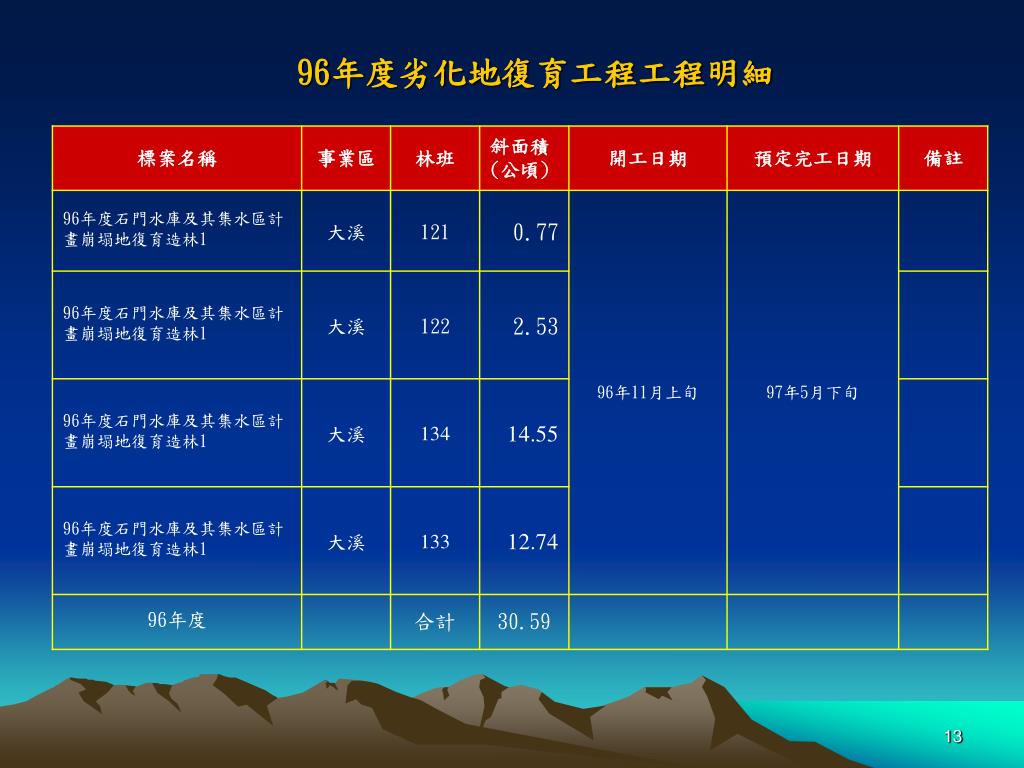 96年度劣化地復育工程工程明細

| 標案名稱 | 事業區 | 林班 | 斜面積（公頃） | 開工日期 | 預定完工日期 | 備註 |
|---|---|---|---|---|---|---|
| 96年度石門水庫及其集水區計畫崩塌地復育造林1 | 大溪 | 121 | 0.77 | 96年11月上旬 | 97年5月下旬 | |
| 96年度石門水庫及其集水區計畫崩塌地復育造林1 | 大溪 | 122 | 2.53 | | | |
| 96年度石門水庫及其集水區計畫崩塌地復育造林1 | 大溪 | 134 | 14.55 | | | |
| 96年度石門水庫及其集水區計畫崩塌地復育造林1 | 大溪 | 133 | 12.74 | | | |
| 96年度 | | 合計 | 30.59 | | | |

13